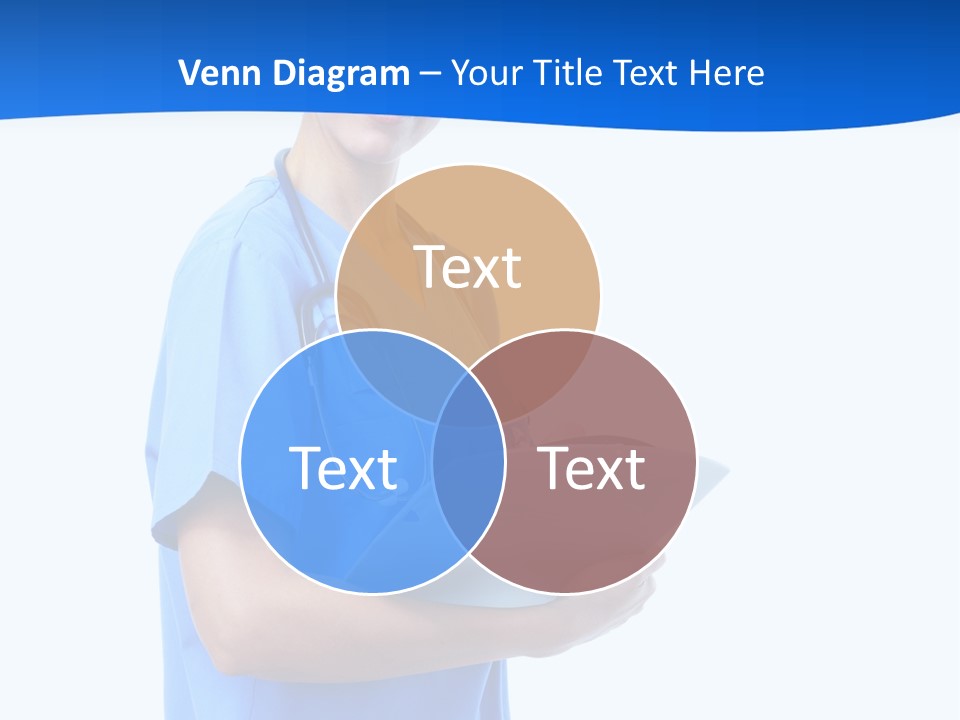 Venn Diagram – Your Title Text Here

Text

Text

Text